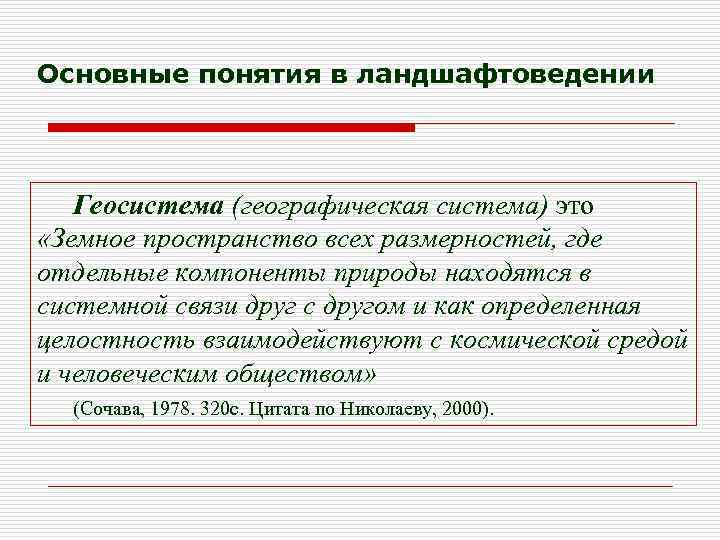 Основные понятия в ландшафтоведении

Геосистема (географическая система) это «Земное пространство всех размерностей, где отдельные компоненты природы находятся в системной связи друг с другом и как определенная целостность взаимодействуют с космической средой и человеческим обществом»

(Сочава, 1978. 320с. Цитата по Николаеву, 2000).